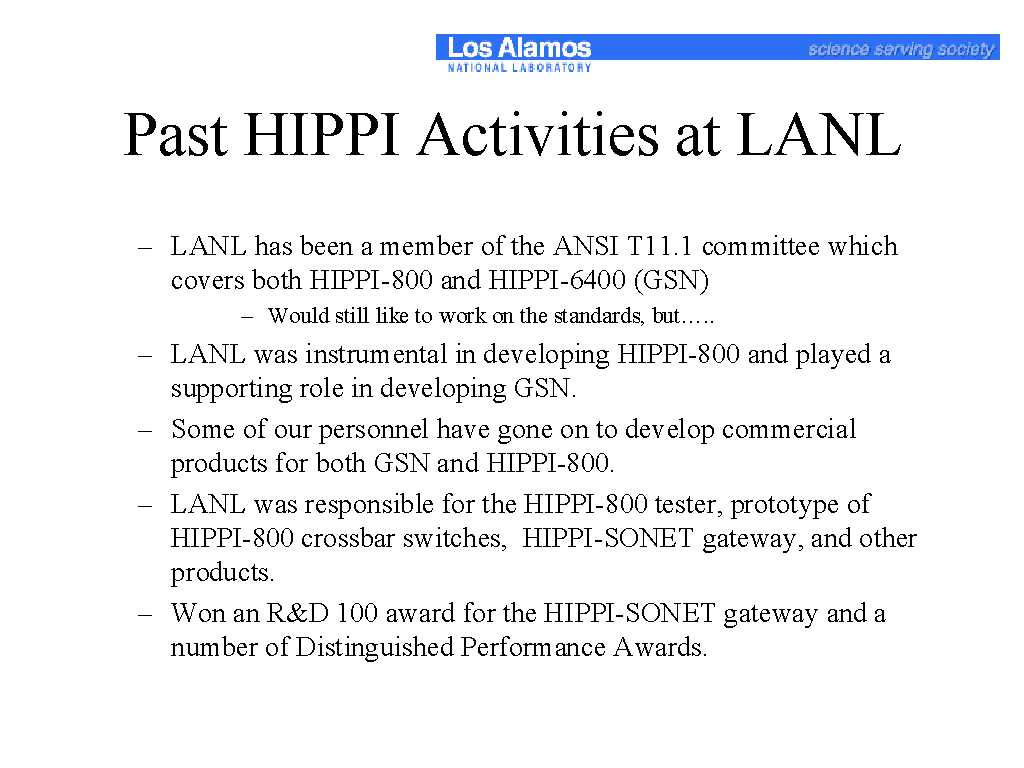 Los Alamos
NATIONAL LABORATORY
science serving society

Past HIPPI Activities at LANL

– LANL has been a member of the ANSI T11.1 committee which covers both HIPPI-800 and HIPPI-6400 (GSN)

– Would still like to work on the standards, but…..

– LANL was instrumental in developing HIPPI-800 and played a supporting role in developing GSN.

– Some of our personnel have gone on to develop commercial products for both GSN and HIPPI-800.

– LANL was responsible for the HIPPI-800 tester, prototype of HIPPI-800 crossbar switches, HIPPI-SONET gateway, and other products.

– Won an R&D 100 award for the HIPPI-SONET gateway and a number of Distinguished Performance Awards.